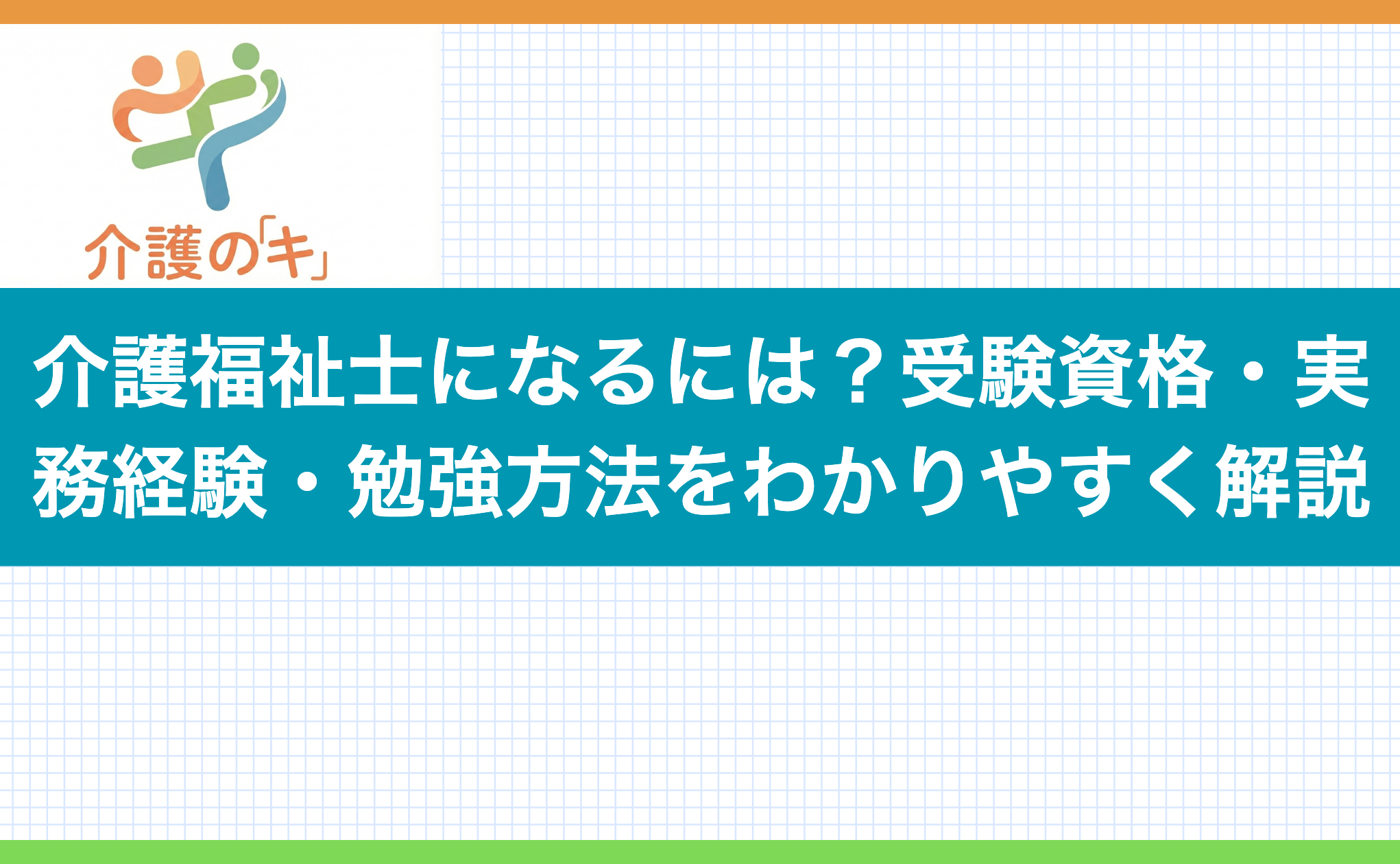 介護の「キ」

介護福祉士になるには？受験資格・実務経験・勉強方法をわかりやすく解説